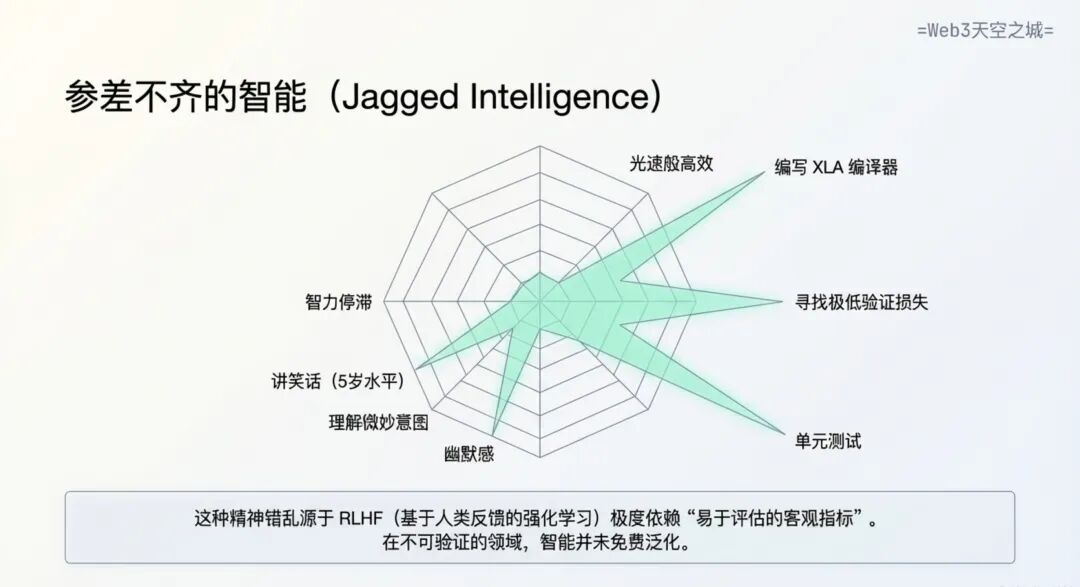 =Web3天空之城=

参差不齐的智能（Jagged Intelligence）

光速般高效

编写 XLA 编译器

寻找极低验证损失

单元测试

幽默感

理解微妙意图

讲笑话（5岁水平）

智力停滞

这种精神错乱源于 RLHF（基于人类反馈的强化学习）极度依赖“易于评估的客观指标”。
在不可验证的领域，智能并未免费泛化。